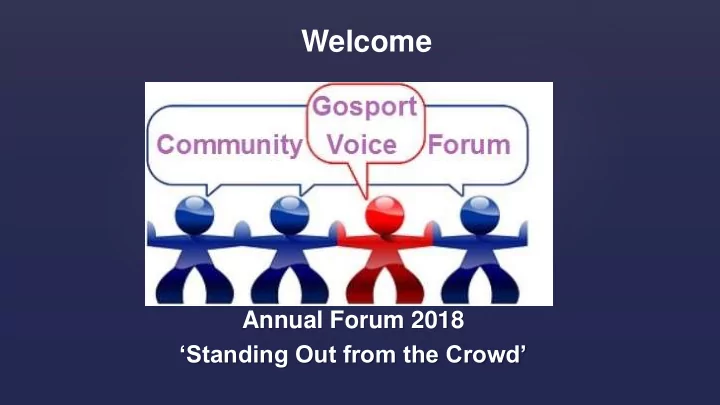 Welcome

Gosport
Community Voice Forum

Annual Forum 2018
‘Standing Out from the Crowd’